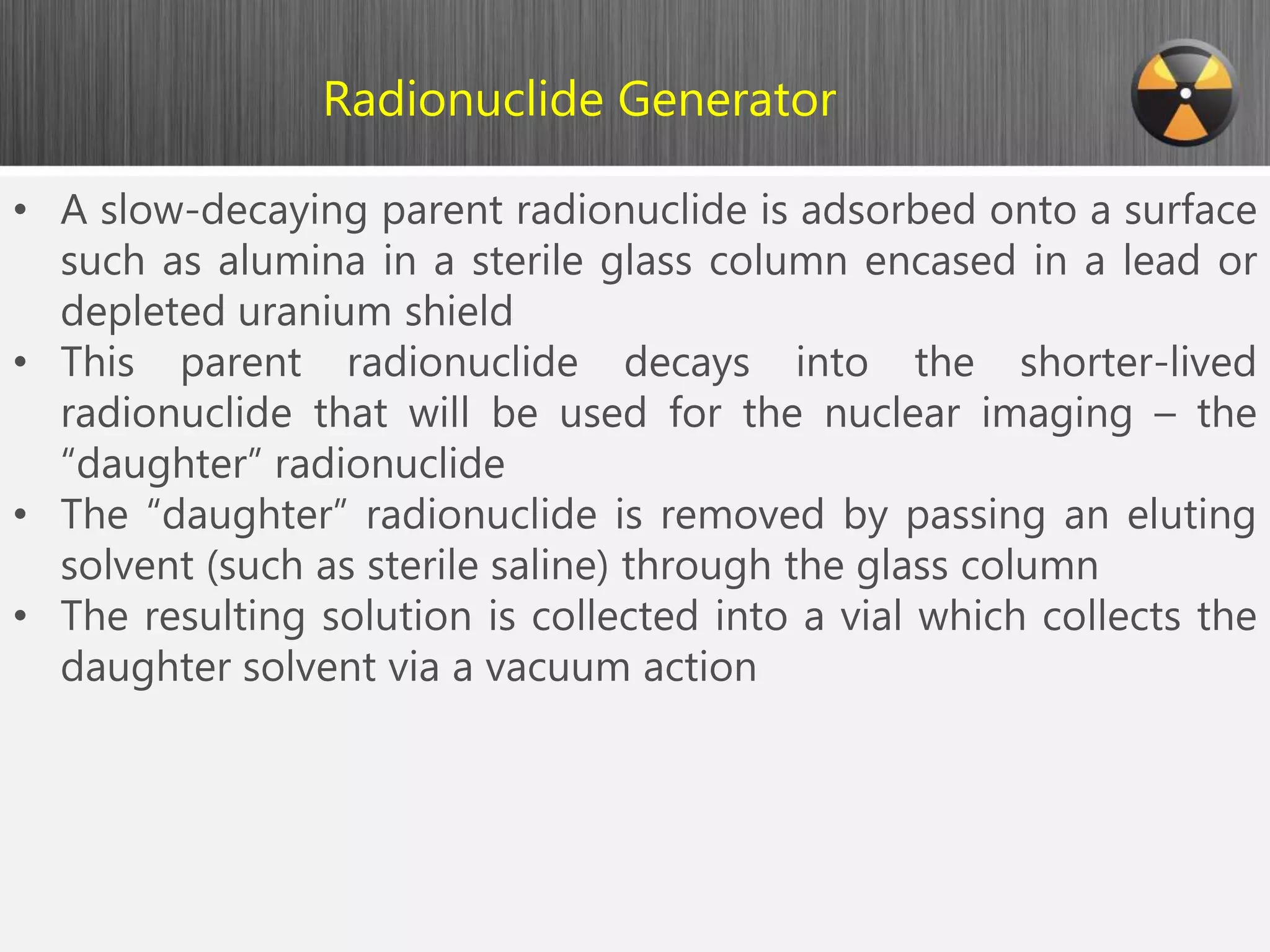 Radionuclide Generator

• A slow-decaying parent radionuclide is adsorbed onto a surface such as alumina in a sterile glass column encased in a lead or depleted uranium shield
• This parent radionuclide decays into the shorter-lived radionuclide that will be used for the nuclear imaging – the “daughter” radionuclide
• The “daughter” radionuclide is removed by passing an eluting solvent (such as sterile saline) through the glass column
• The resulting solution is collected into a vial which collects the daughter solvent via a vacuum action